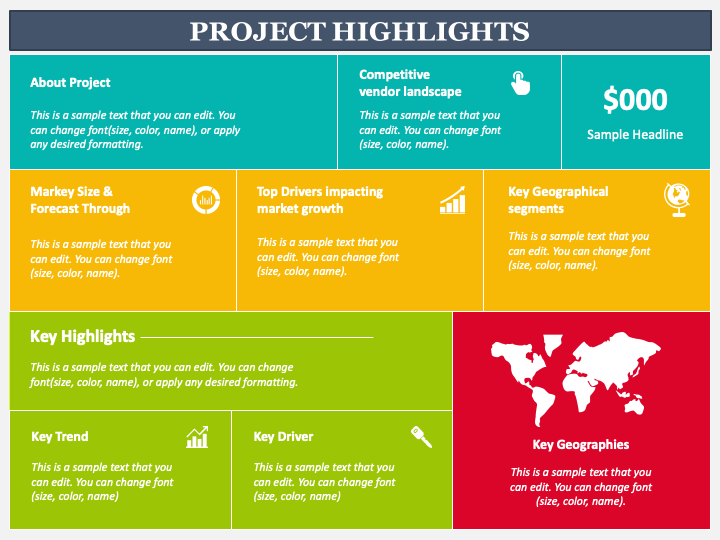 PROJECT HIGHLIGHTS

About Project

This is a sample text that you can edit. You can change font(size, color, name), or apply any desired formatting.

Competitive vendor landscape

This is a sample text that you can edit. You can change font (size, color, name).

$000

Sample Headline

Markey Size & Forecast Through

This is a sample text that you can edit. You can change font (size, color, name).

Top Drivers impacting market growth

This is a sample text that you can edit. You can change font (size, color, name).

Key Geographical segments

This is a sample text that you can edit. You can change font (size, color, name).

Key Highlights

This is a sample text that you can edit. You can change font(size, color, name), or apply any desired formatting.

Key Trend

This is a sample text that you can edit. You can change font (size, color, name)

Key Driver

This is a sample text that you can edit. You can change font (size, color, name)

Key Geographies

This is a sample text that you can edit. You can change font (size, color, name).